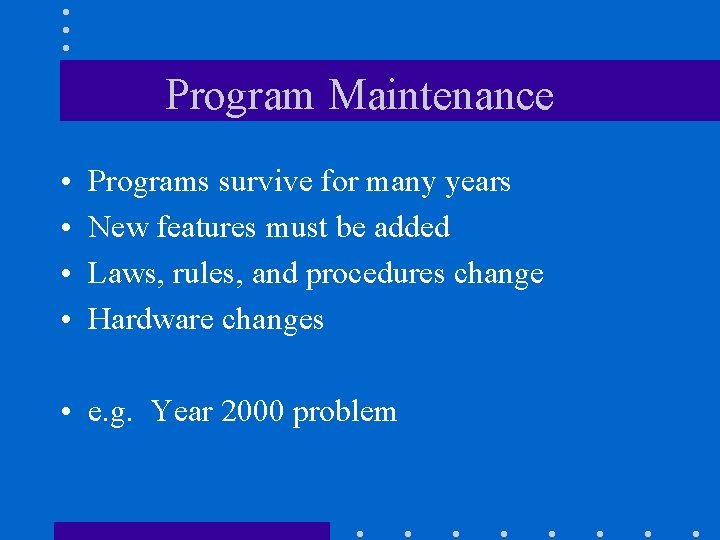 Program Maintenance

• Programs survive for many years
• New features must be added
• Laws, rules, and procedures change
• Hardware changes

• e.g. Year 2000 problem